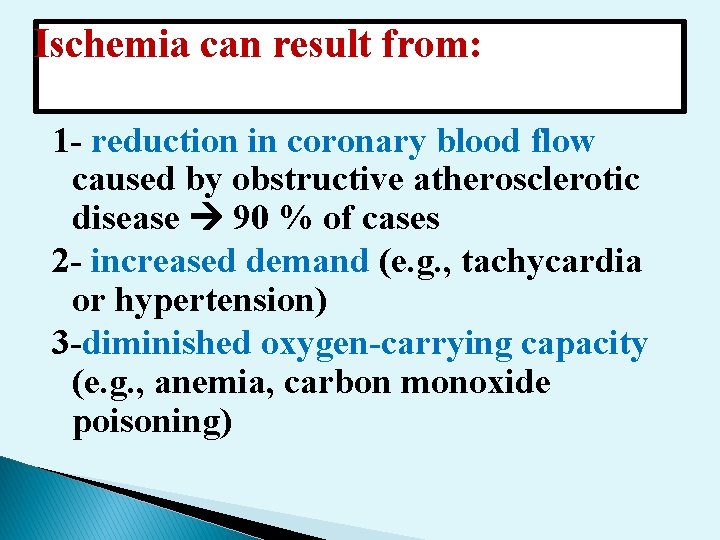 Ischemia can result from:

1- reduction in coronary blood flow caused by obstructive atherosclerotic disease → 90 % of cases

2- increased demand (e.g., tachycardia or hypertension)

3-diminished oxygen-carrying capacity (e.g., anemia, carbon monoxide poisoning)